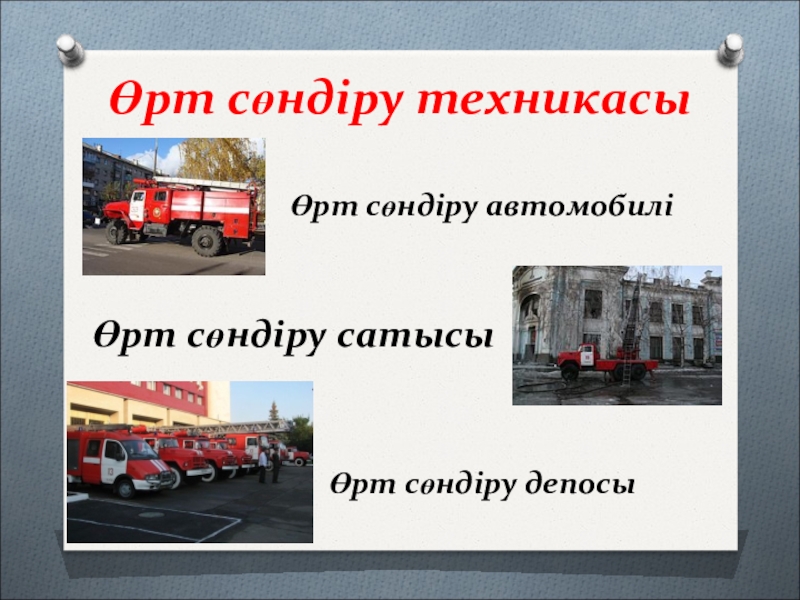 Өрт сөндіру техникасы

Өрт сөндіру автомобилі

Өрт сөндіру сатысы

Өрт сөндіру депосы